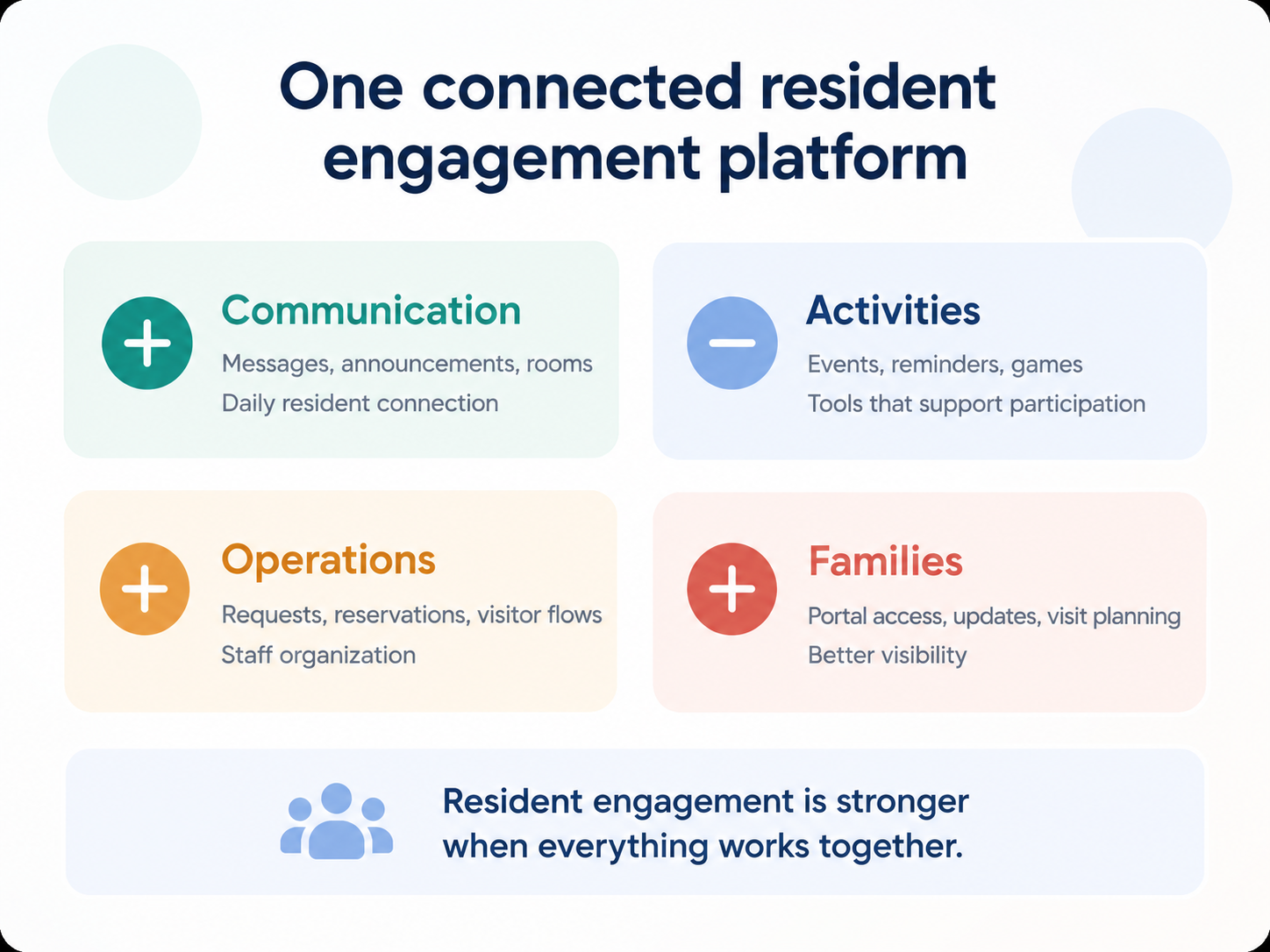 One connected resident engagement platform

Communication
Messages, announcements, rooms
Daily resident connection

Activities
Events, reminders, games
Tools that support participation

Operations
Requests, reservations, visitor flows
Staff organization

Families
Portal access, updates, visit planning
Better visibility

Resident engagement is stronger when everything works together.